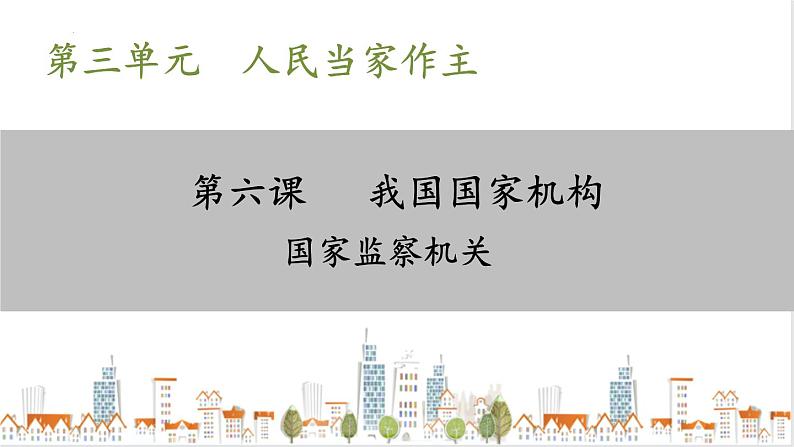 第三单元　人民当家作主

第六课　我国国家机构

国家监察机关